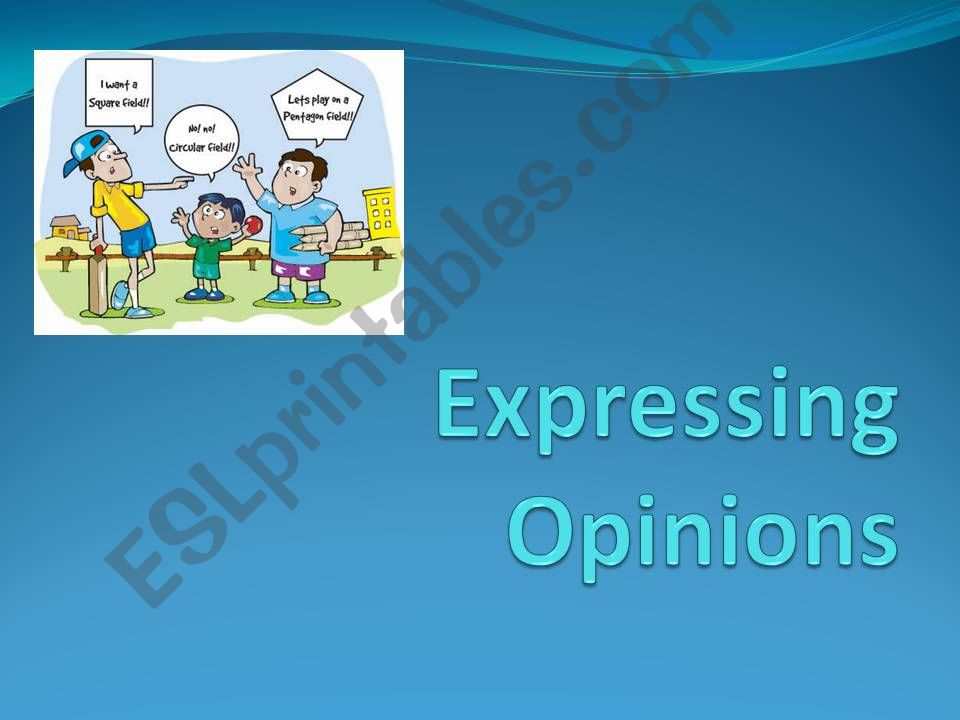 I want a Square field!!

No! no! Circular field!!

Lets play on a Pentagon field!!

ESLprintables.com

Expressing Opinions